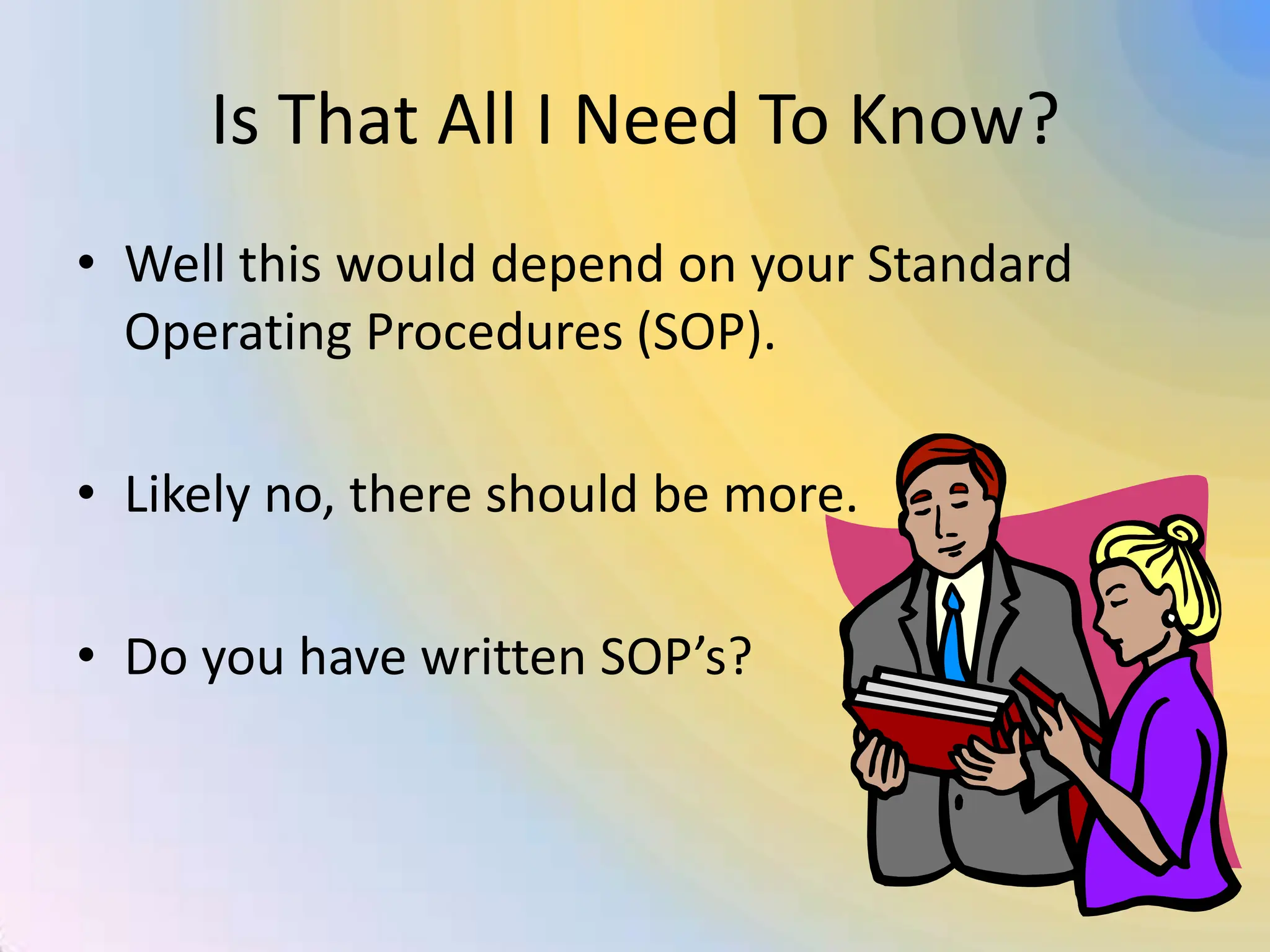 Is That All I Need To Know?

• Well this would depend on your Standard Operating Procedures (SOP).

• Likely no, there should be more.

• Do you have written SOP’s?